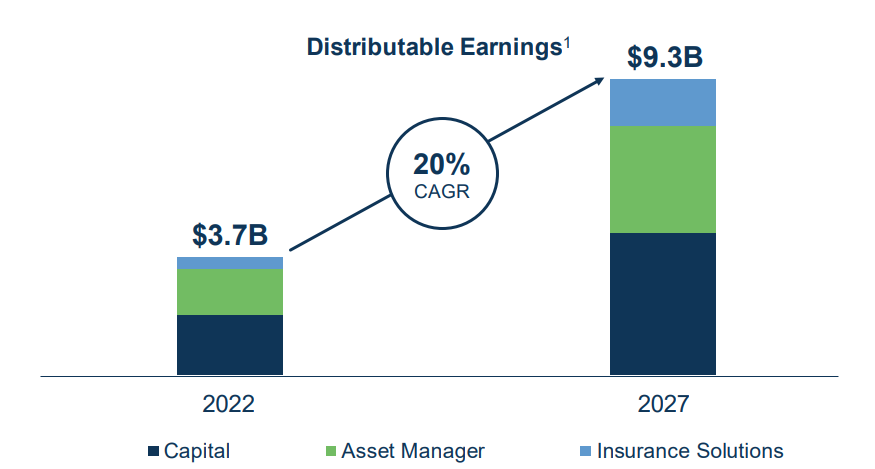 Distributable Earnings$^1$

$9.3B

20%
CAGR

$3.7B

2022

2027

Capital Asset Manager Insurance Solutions